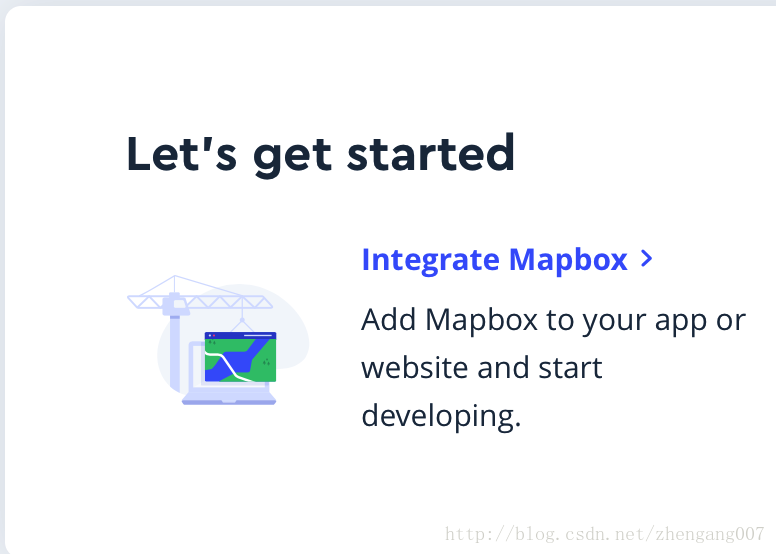 Let's get started

Integrate Mapbox >

Add Mapbox to your app or website and start developing.

http://blog.csdn.net/zhengang007